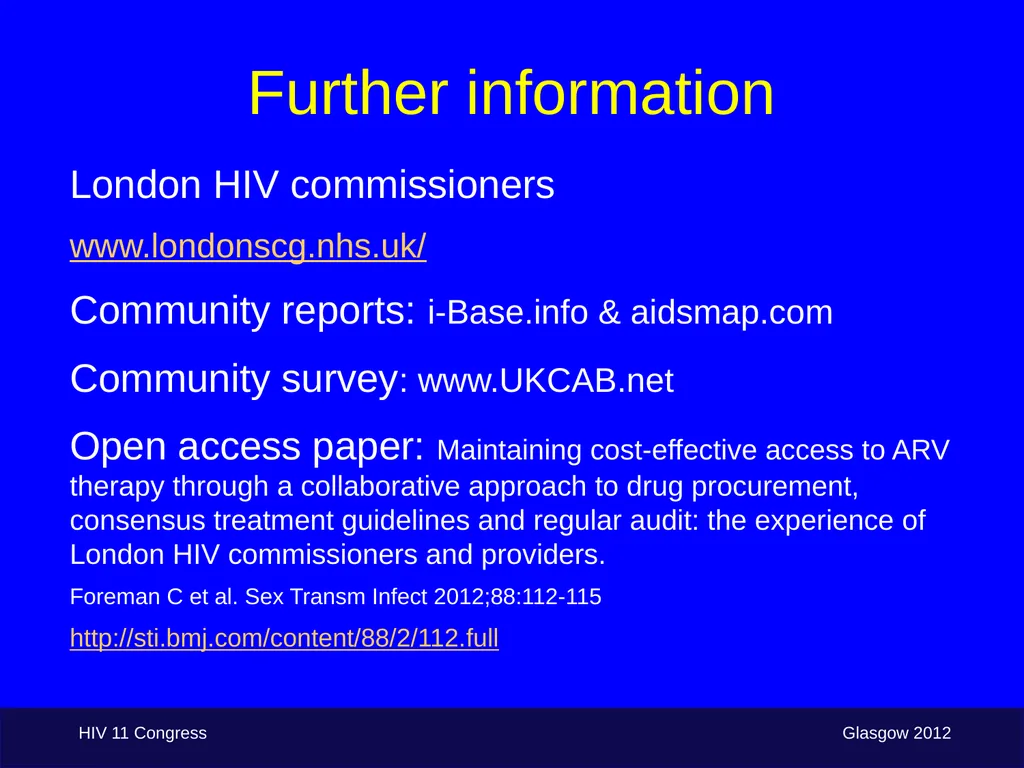 Further information

London HIV commissioners

www.londonscg.nhs.uk/

Community reports: i-Base.info & aidsmap.com

Community survey: www.UKCAB.net

Open access paper: Maintaining cost-effective access to ARV therapy through a collaborative approach to drug procurement, consensus treatment guidelines and regular audit: the experience of London HIV commissioners and providers.

Foreman C et al. Sex Transm Infect 2012;88:112-115

http://sti.bmj.com/content/88/2/112.full

HIV 11 Congress

Glasgow 2012